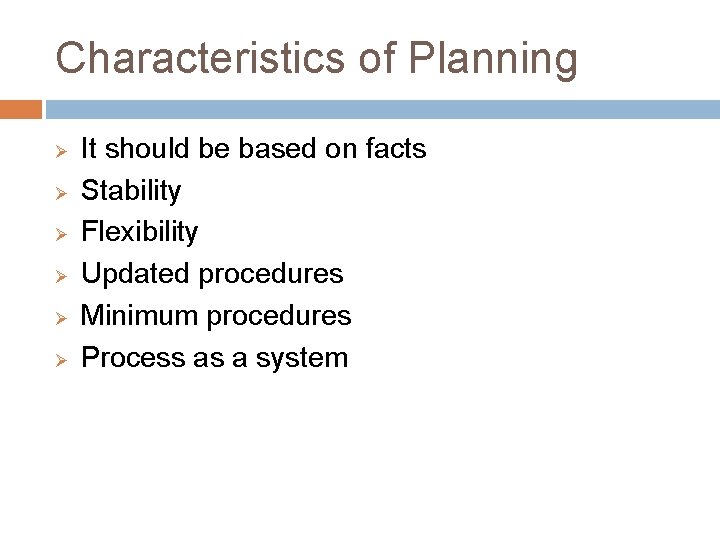 Characteristics of Planning

➢ It should be based on facts
➢ Stability
➢ Flexibility
➢ Updated procedures
➢ Minimum procedures
➢ Process as a system